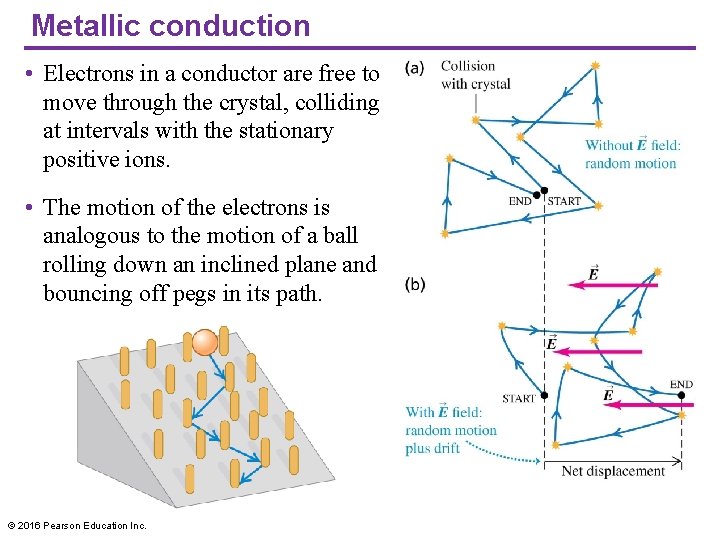 Metallic conduction

• Electrons in a conductor are free to move through the crystal, colliding at intervals with the stationary positive ions.

• The motion of the electrons is analogous to the motion of a ball rolling down an inclined plane and bouncing off pegs in its path.

(a) Collision with crystal

Without $\vec{E}$ field: random motion

END START

(b) $\vec{E}$

$\vec{E}$

$\vec{E}$

START

END

With $\vec{E}$ field: random motion plus drift

Net displacement

© 2016 Pearson Education Inc.